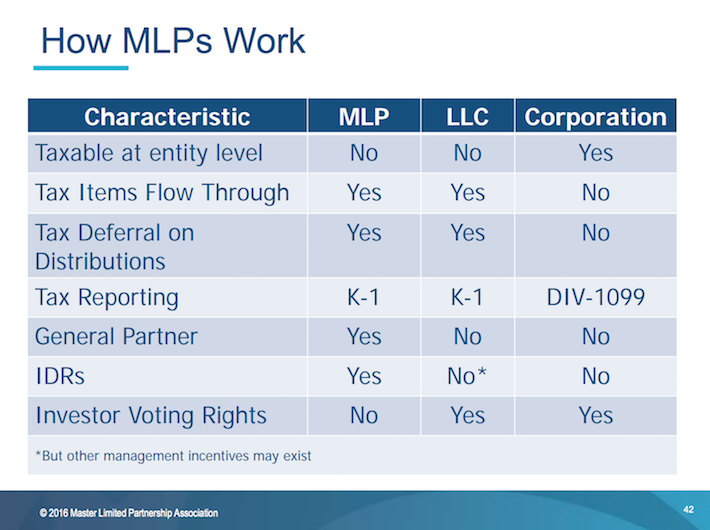 How MLPs Work

| Characteristic | MLP | LLC | Corporation |
|---|---|---|---|
| Taxable at entity level | No | No | Yes |
| Tax Items Flow Through | Yes | Yes | No |
| Tax Deferral on Distributions | Yes | Yes | No |
| Tax Reporting | K-1 | K-1 | DIV-1099 |
| General Partner | Yes | No | No |
| IDRs | Yes | No* | No |
| Investor Voting Rights | No | Yes | Yes |

*But other management incentives may exist

© 2016 Master Limited Partnership Association

42